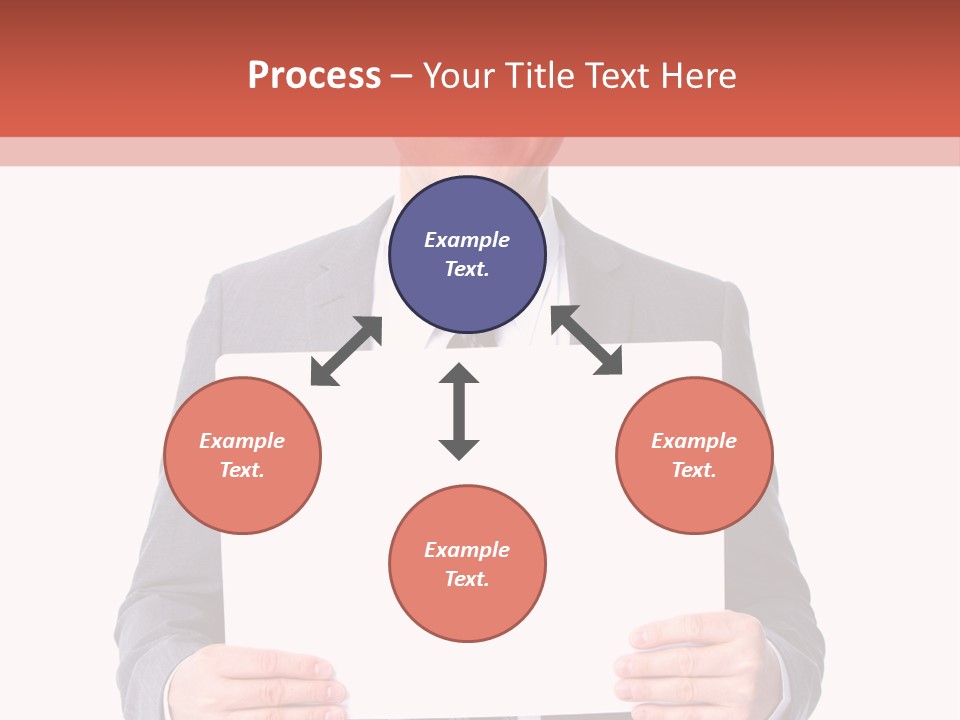 Process – Your Title Text Here

Example Text.

Example Text.

Example Text.

Example Text.